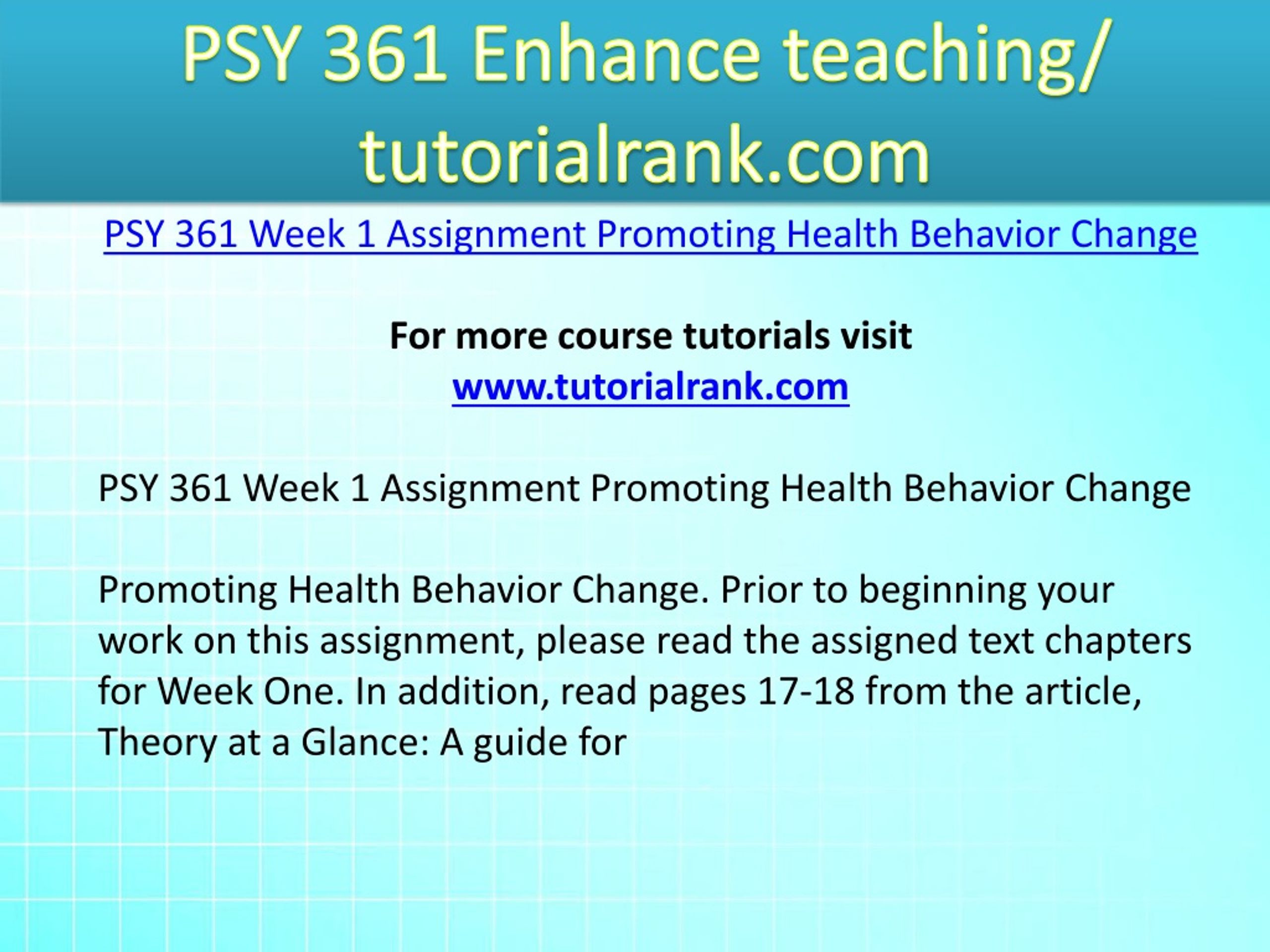 PSY 361 Enhance teaching/ tutorialrank.com

PSY 361 Week 1 Assignment Promoting Health Behavior Change

For more course tutorials visit
www.tutorialrank.com

PSY 361 Week 1 Assignment Promoting Health Behavior Change

Promoting Health Behavior Change. Prior to beginning your work on this assignment, please read the assigned text chapters for Week One. In addition, read pages 17-18 from the article, Theory at a Glance: A guide for